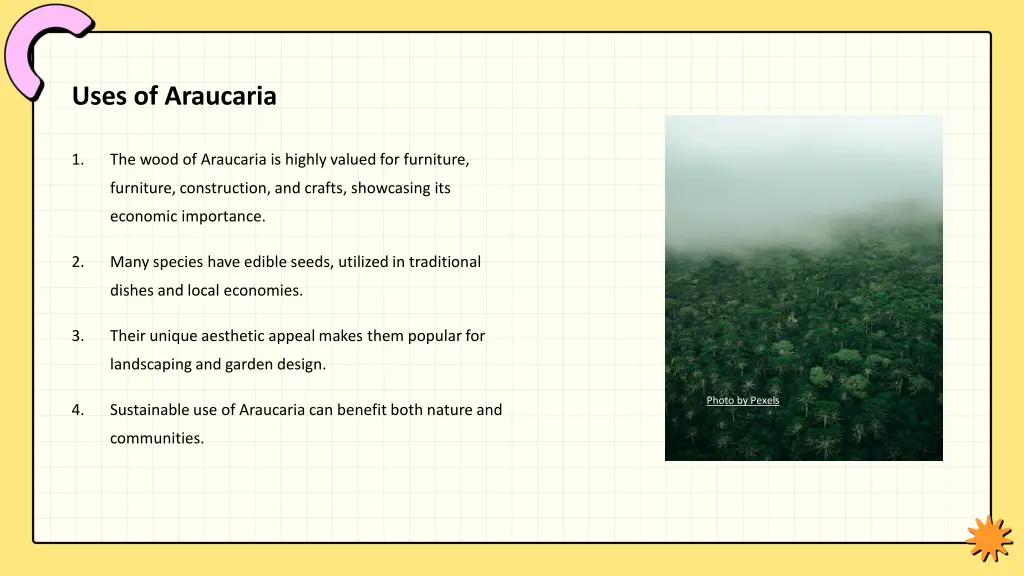 Uses of Araucaria

1. The wood of Araucaria is highly valued for furniture, furniture, construction, and crafts, showcasing its economic importance.

2. Many species have edible seeds, utilized in traditional dishes and local economies.

3. Their unique aesthetic appeal makes them popular for landscaping and garden design.

4. Sustainable use of Araucaria can benefit both nature and communities.

Photo by Pexels